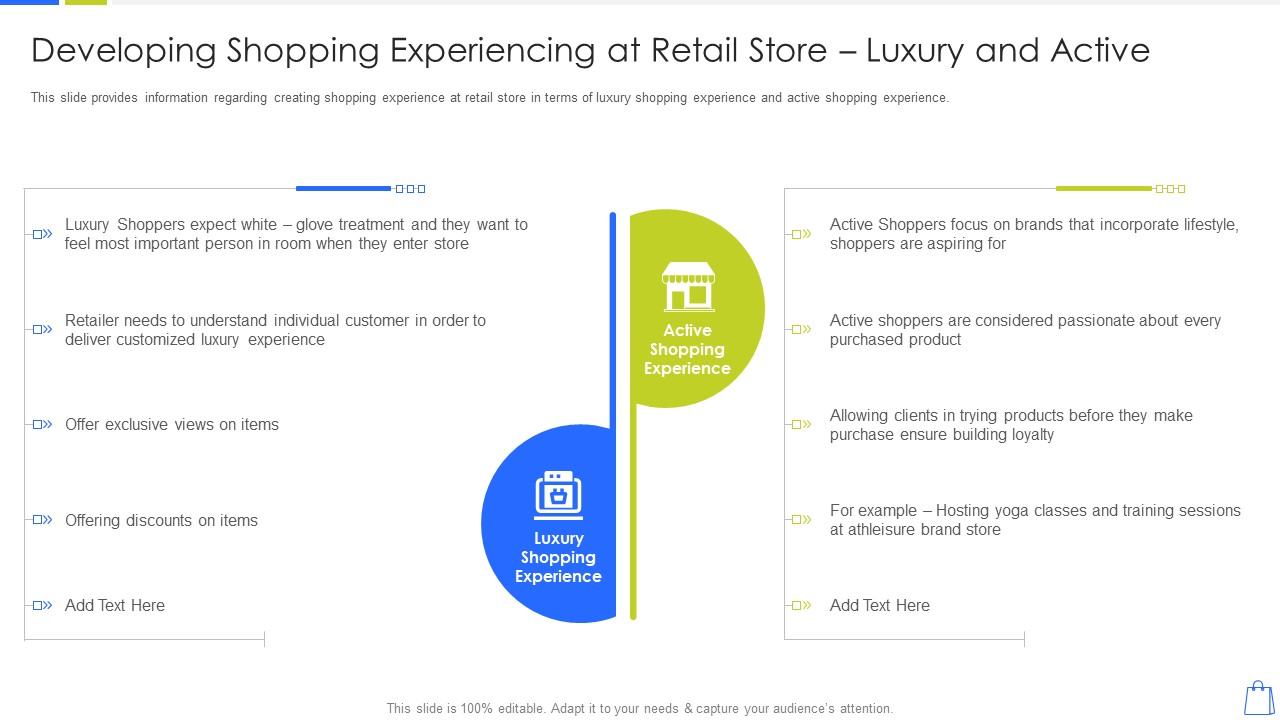 Developing Shopping Experiencing at Retail Store – Luxury and Active

This slide provides information regarding creating shopping experience at retail store in terms of luxury shopping experience and active shopping experience.

Luxury Shoppers expect white – glove treatment and they want to feel most important person in room when they enter store

Retailer needs to understand individual customer in order to deliver customized luxury experience

Offer exclusive views on items

Offering discounts on items

Add Text Here

Active Shopping Experience

Luxury Shopping Experience

Active Shoppers focus on brands that incorporate lifestyle, shoppers are aspiring for

Active shoppers are considered passionate about every purchased product

Allowing clients in trying products before they make purchase ensure building loyalty

For example – Hosting yoga classes and training sessions at athleisure brand store

Add Text Here

This slide is 100% editable. Adapt it to your needs & capture your audience's attention.